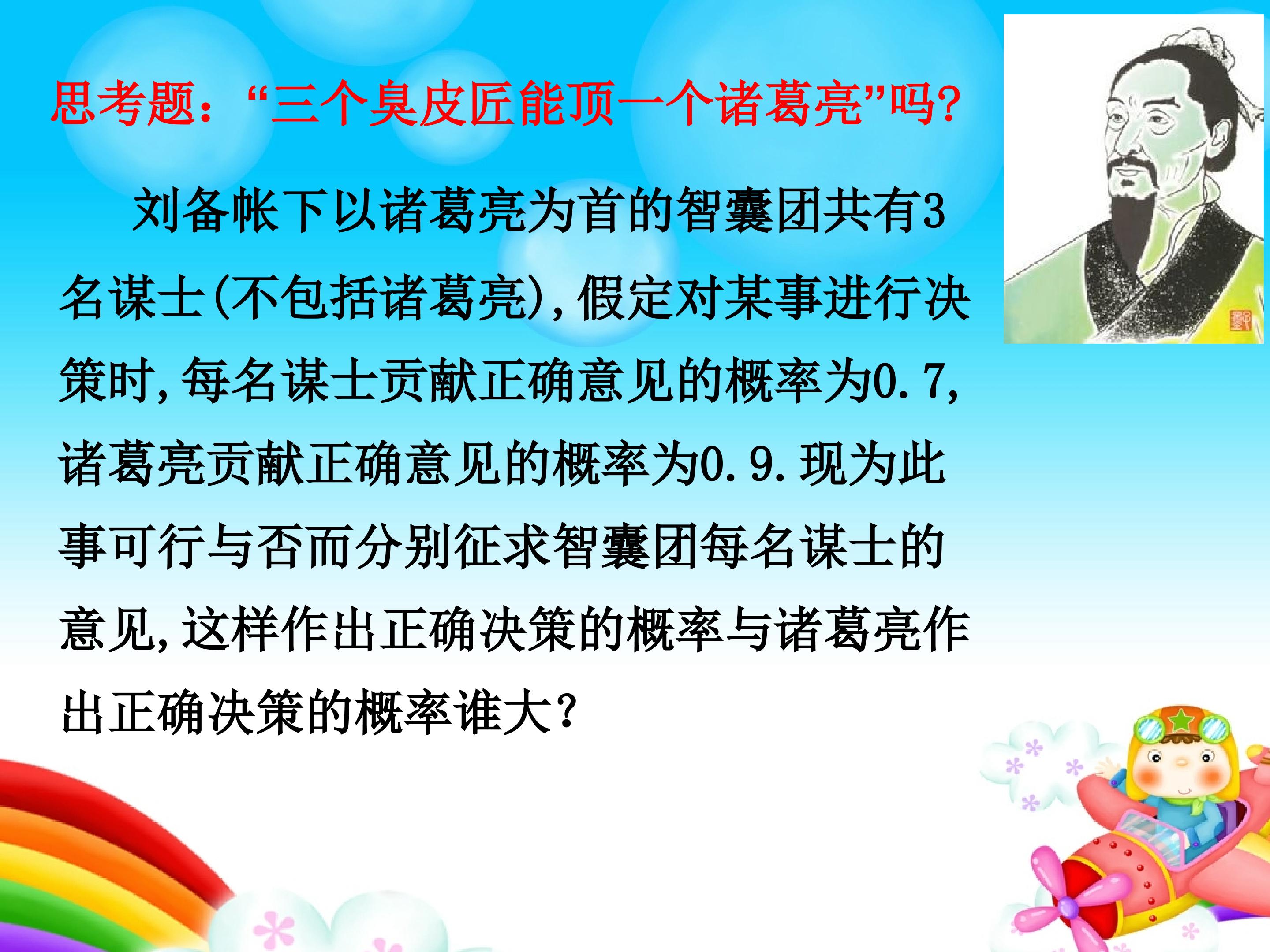 思考题：“三个臭皮匠能顶一个诸葛亮”吗?

刘备帐下以诸葛亮为首的智囊团共有3名谋士(不包括诸葛亮),假定对某事进行决策时,每名谋士贡献正确意见的概率为0.7,诸葛亮贡献正确意见的概率为0.9.现为此事可行与否而分别征求智囊团每名谋士的意见,这样作出正确决策的概率与诸葛亮作出正确决策的概率谁大?